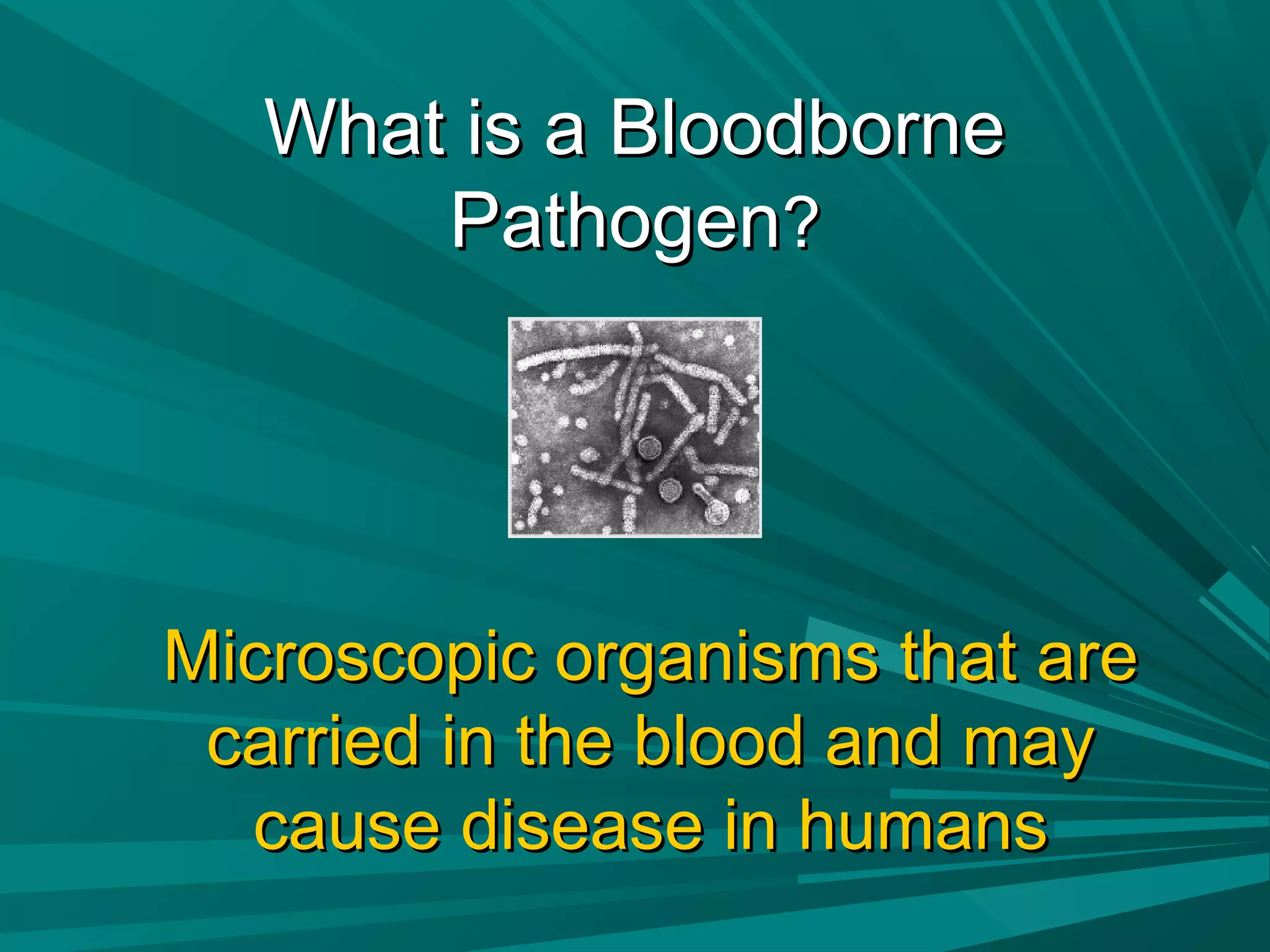 What is a Bloodborne Pathogen?

Microscopic organisms that are carried in the blood and may cause disease in humans